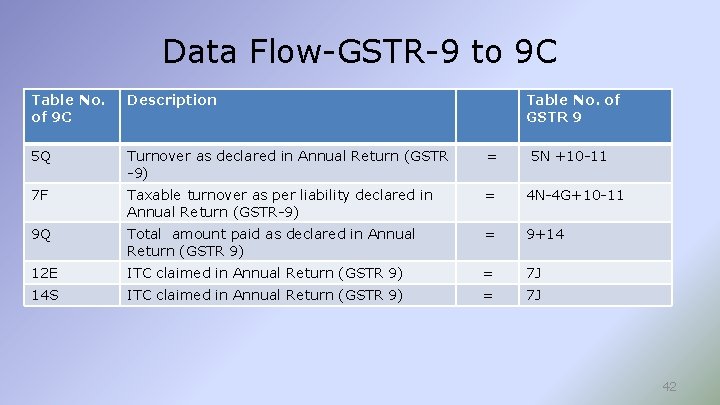 Data Flow-GSTR-9 to 9C

| Table No. of 9C | Description | | Table No. of GSTR 9 |
|---|---|---|---|
| 5Q | Turnover as declared in Annual Return (GSTR -9) | = | 5N +10-11 |
| 7F | Taxable turnover as per liability declared in Annual Return (GSTR-9) | = | 4N-4G+10-11 |
| 9Q | Total amount paid as declared in Annual Return (GSTR 9) | = | 9+14 |
| 12E | ITC claimed in Annual Return (GSTR 9) | = | 7J |
| 14S | ITC claimed in Annual Return (GSTR 9) | = | 7J |

42